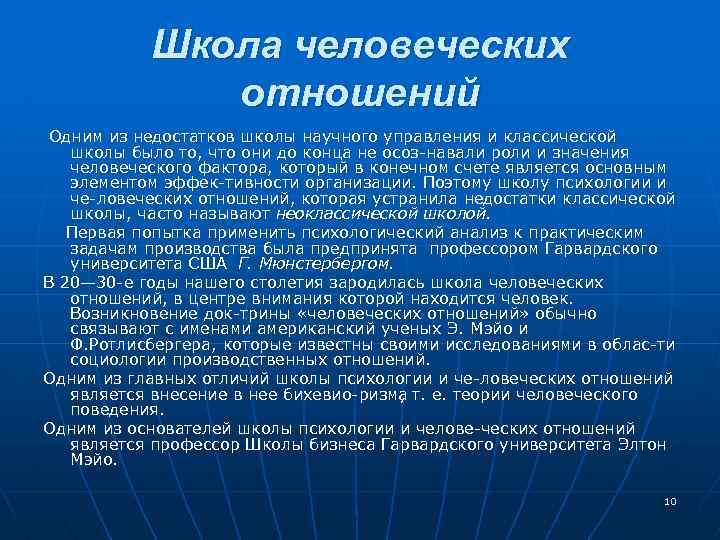 Школа человеческих отношений

Одним из недостатков школы научного управления и классической школы было то, что они до конца не осоз-навали роли и значения человеческого фактора, который в конечном счете является основным элементом эффек-тивности организации. Поэтому школу психологии и че-ловеческих отношений, которая устранила недостатки классической школы, часто называют неоклассической школой.

Первая попытка применить психологический анализ к практическим задачам производства была предпринята профессором Гарвардского университета США Г. Мюнстербергом.

В 20—30-е годы нашего столетия зародилась школа человеческих отношений, в центре внимания которой находится человек. Возникновение док-трины «человеческих отношений» обычно связывают с именами американский ученых Э. Мэйо и Ф.Ротлисбергера, которые известны своими исследованиями в облас-ти социологии производственных отношений.

Одним из главных отличий школы психологии и че-ловеческих отношений является внесение в нее бихевио-ризма т. е. теории человеческого поведения.

Одним из основателей школы психологии и челове-ческих отношений является профессор Школы бизнеса Гарвардского университета Элтон Мэйо.

10